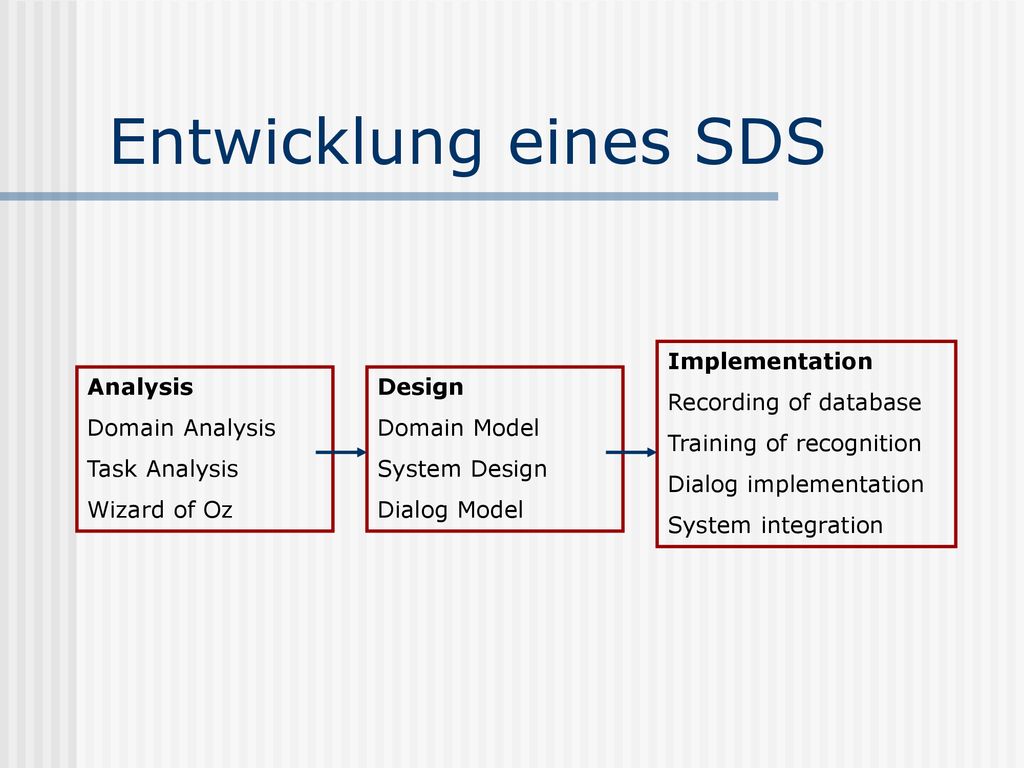 Entwicklung eines SDS

Analysis
Domain Analysis
Task Analysis
Wizard of Oz

Design
Domain Model
System Design
Dialog Model

Implementation
Recording of database
Training of recognition
Dialog implementation
System integration